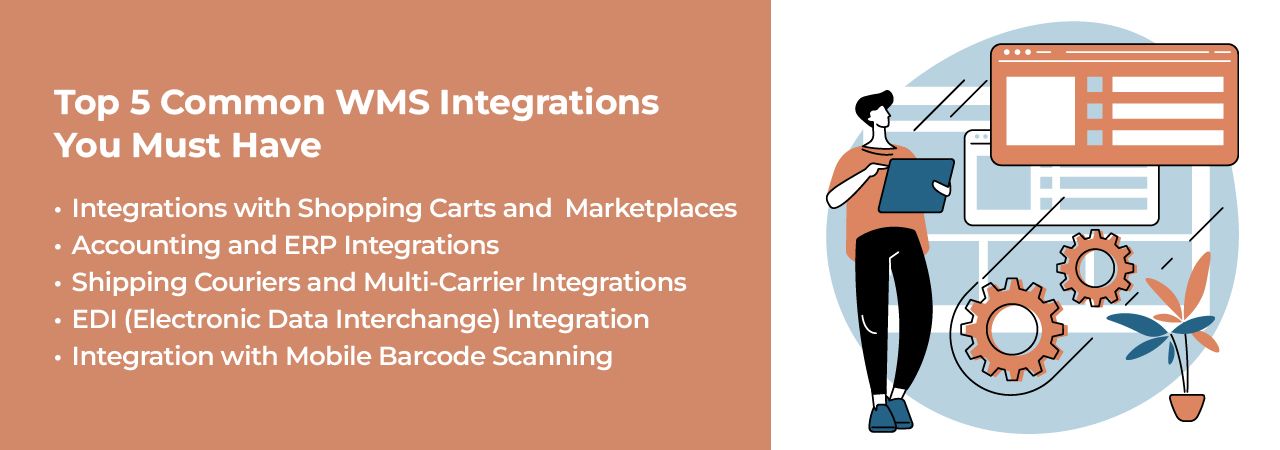 Top 5 Common WMS Integrations You Must Have

• Integrations with Shopping Carts and Marketplaces
• Accounting and ERP Integrations
• Shipping Couriers and Multi-Carrier Integrations
• EDI (Electronic Data Interchange) Integration
• Integration with Mobile Barcode Scanning